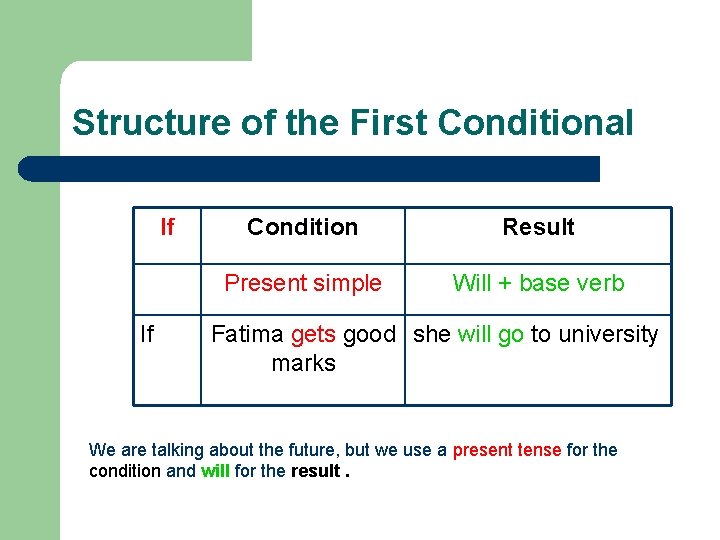 Structure of the First Conditional

| If | Condition | Result |
|---|---|---|
| | Present simple | Will + base verb |
| If | Fatima gets good marks | she will go to university |

We are talking about the future, but we use a present tense for the condition and will for the result .